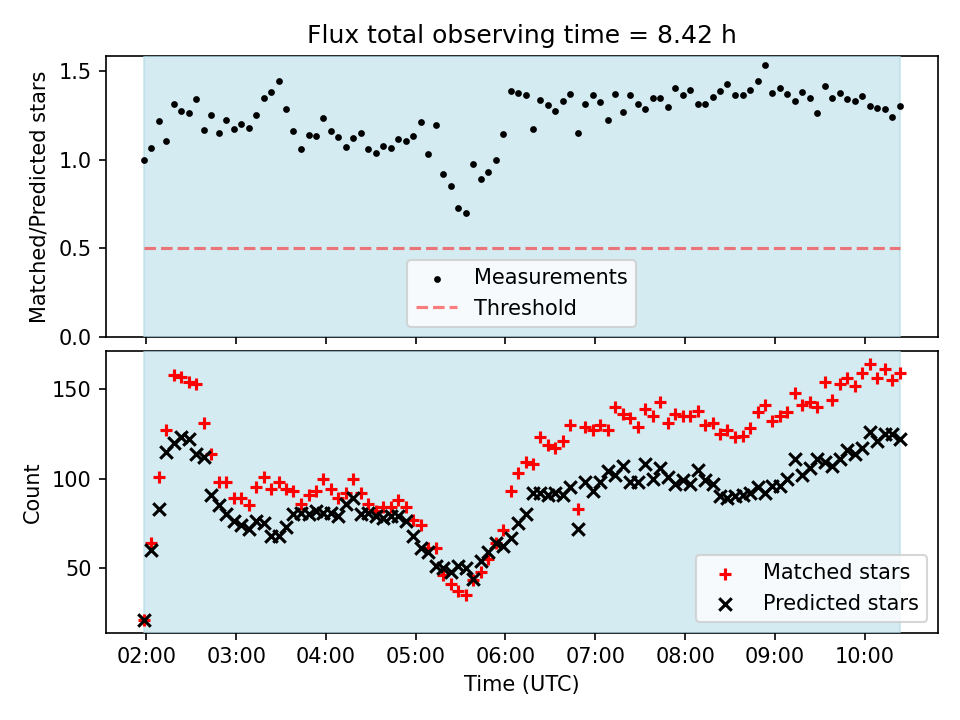 Flux total observing time = 8.42 h

Matched/Predicted stars

1.5
1.0
0.5
0.0

Measurements
Threshold

Count

150
100
50

Matched stars
Predicted stars

02:00 03:00 04:00 05:00 06:00 07:00 08:00 09:00 10:00

Time (UTC)